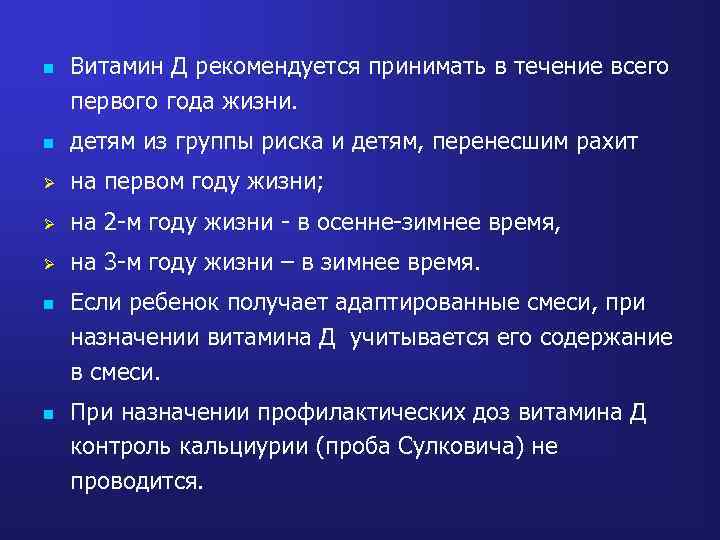 Витамин Д рекомендуется принимать в течение всего первого года жизни.

детям из группы риска и детям, перенесшим рахит

на первом году жизни;

на 2-м году жизни - в осенне-зимнее время,

на 3-м году жизни – в зимнее время.

Если ребенок получает адаптированные смеси, при назначении витамина Д учитывается его содержание в смеси.

При назначении профилактических доз витамина Д контроль кальциурии (проба Сулковича) не проводится.